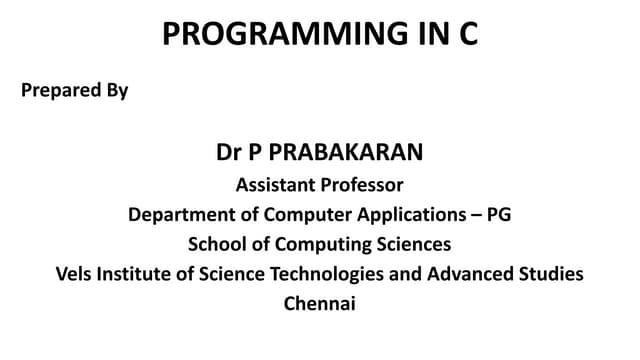 PROGRAMMING IN C

Prepared By

Dr P PRABAKARAN
Assistant Professor
Department of Computer Applications – PG
School of Computing Sciences
Vels Institute of Science Technologies and Advanced Studies
Chennai